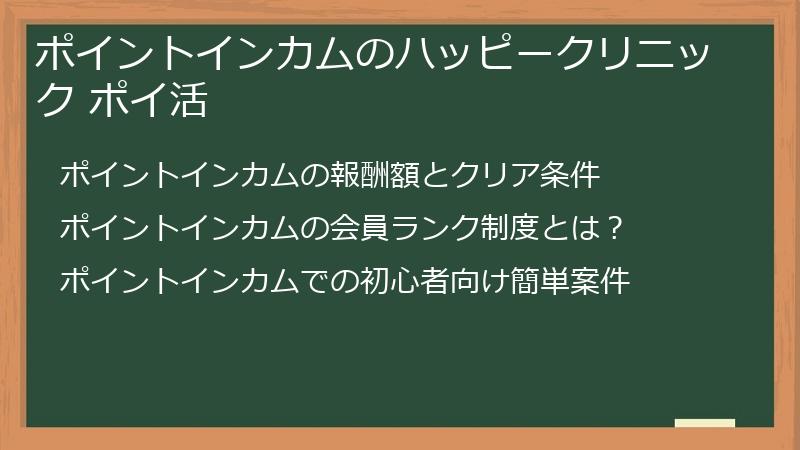 ポイントインカムのハッピークリニック ポイ活

ポイントインカムの報酬額とクリア条件

ポイントインカムの会員ランク制度とは？

ポイントインカムでの初心者向け簡単案件